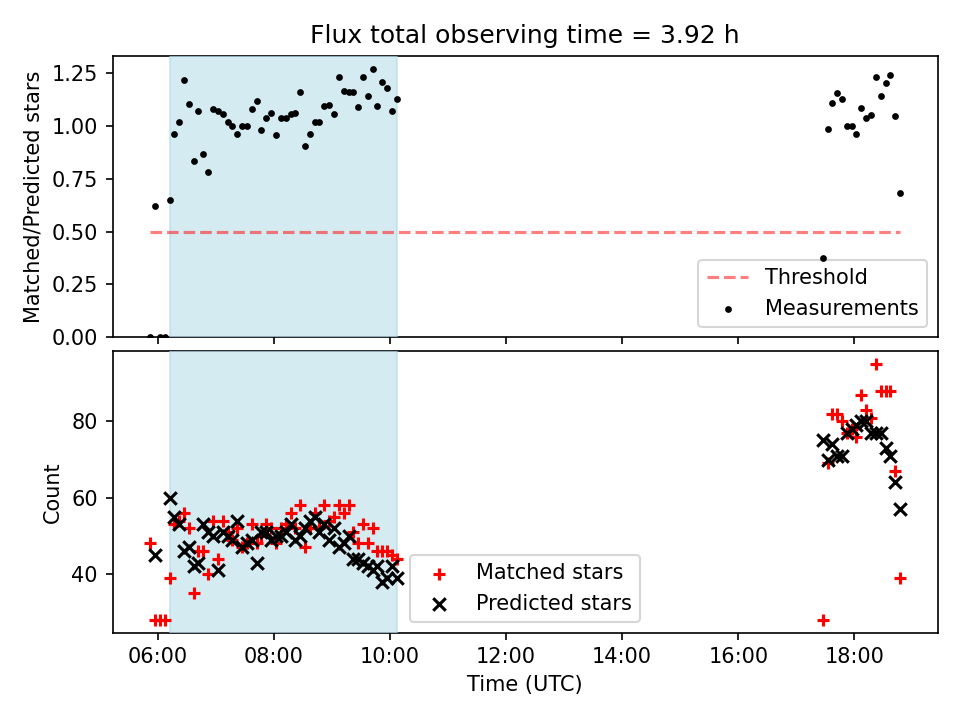 Flux total observing time = 3.92 h

Matched/Predicted stars

1.25
1.00
0.75
0.50
0.25
0.00

Threshold
Measurements

Count

80
60
40

Matched stars
Predicted stars

06:00
08:00
10:00
12:00
14:00
16:00
18:00

Time (UTC)